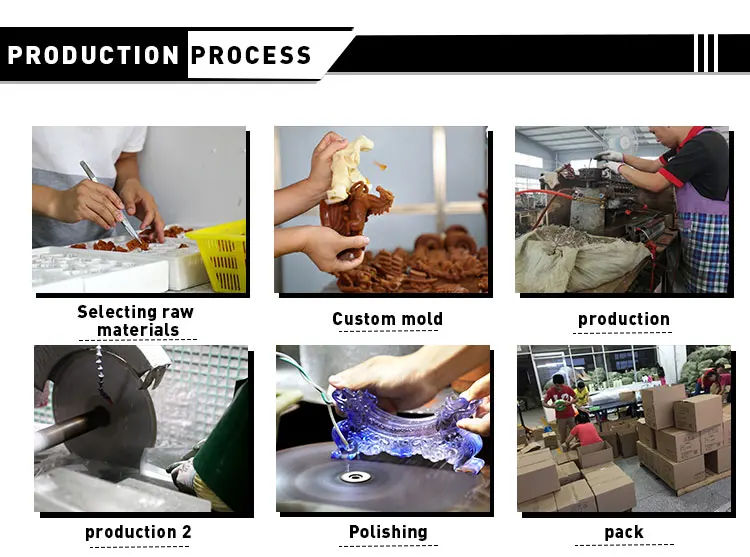 PRODUCTION PROCESS

Selecting raw materials

Custom mold

production

production 2

Polishing

pack